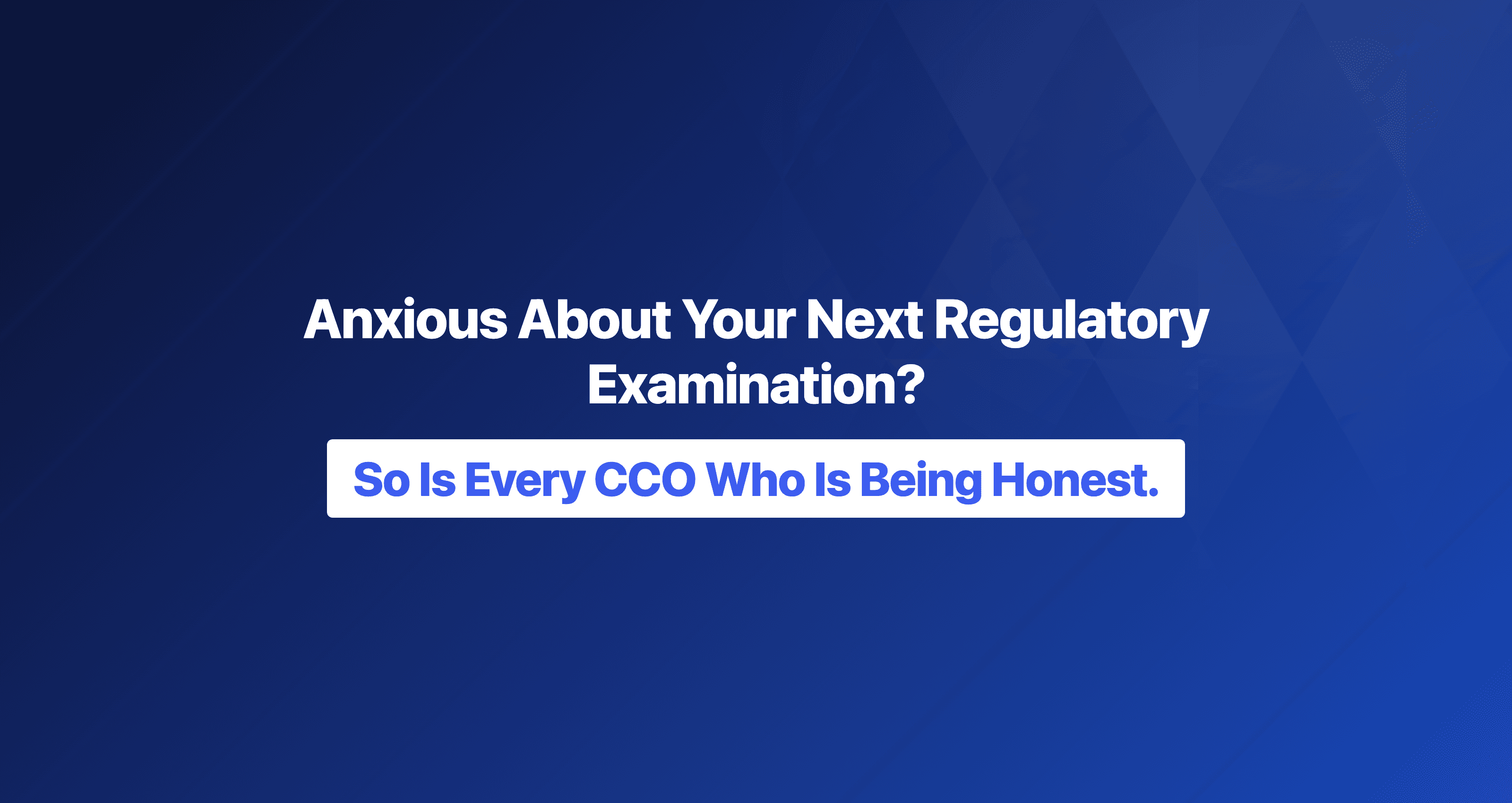 Anxious About Your Next Regulatory Examination?

So Is Every CCO Who Is Being Honest.